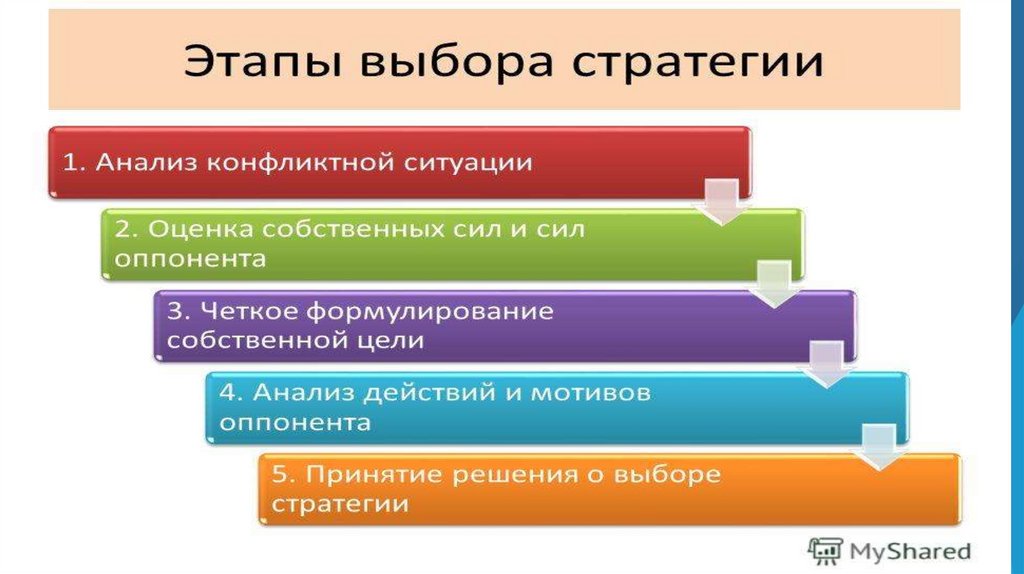 Этапы выбора стратегии

1. Анализ конфликтной ситуации

2. Оценка собственных сил и сил оппонента

3. Четкое формулирование собственной цели

4. Анализ действий и мотивов оппонента

5. Принятие решения о выборе стратегии

MyShared